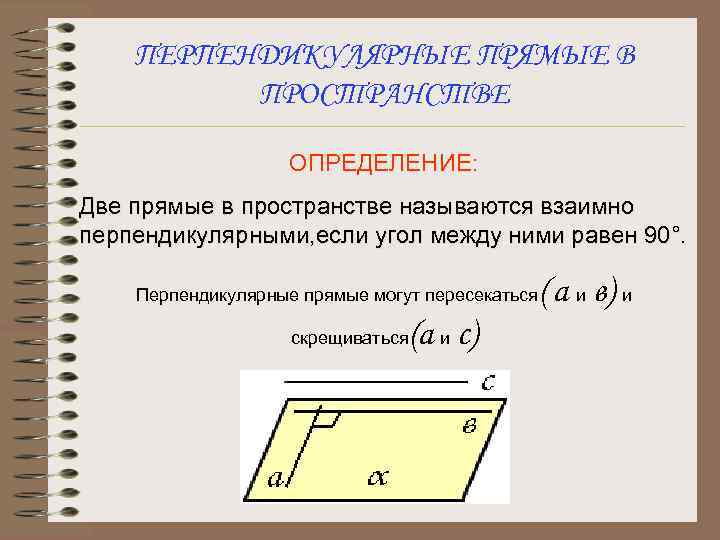 ПЕРПЕНДИКУЛЯРНЫЕ ПРЯМЫЕ В ПРОСТРАНСТВЕ

ОПРЕДЕЛЕНИЕ:

Две прямые в пространстве называются взаимно перпендикулярными,если угол между ними равен 90°.

Перпендикулярные прямые могут пересекаться $(a$ и $в)$ и

скрещиваться $(a$ и $c)$

$c$

$в$

$a$

$\alpha$